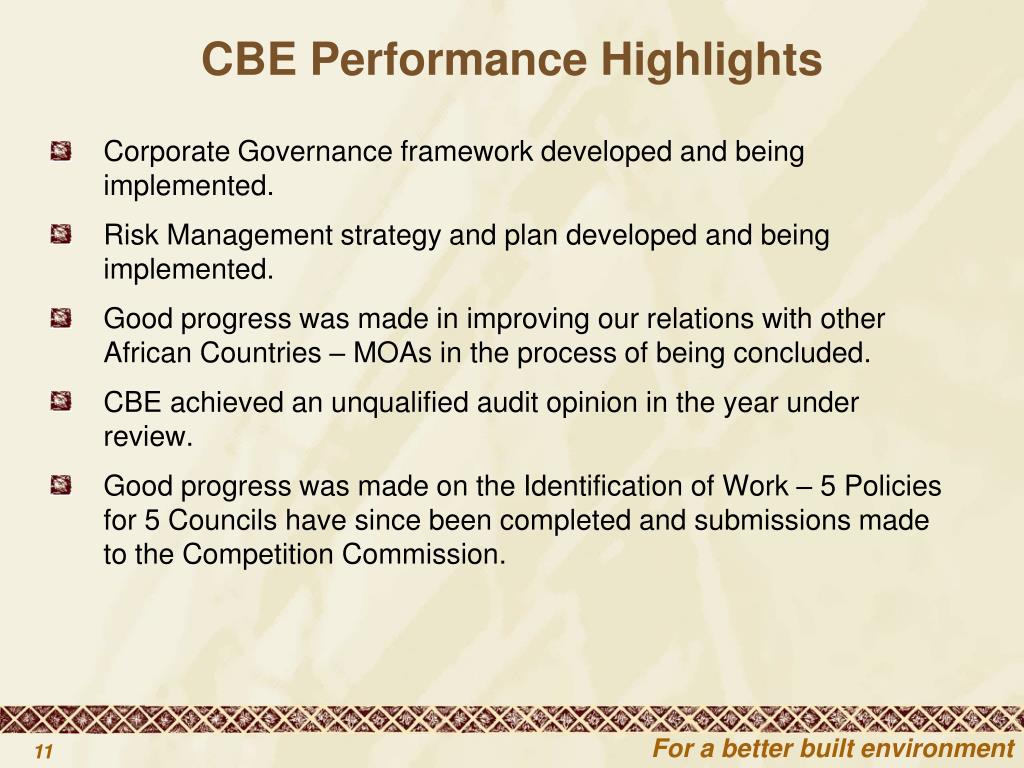 CBE Performance Highlights

Corporate Governance framework developed and being implemented.

Risk Management strategy and plan developed and being implemented.

Good progress was made in improving our relations with other African Countries – MOAs in the process of being concluded.

CBE achieved an unqualified audit opinion in the year under review.

Good progress was made on the Identification of Work – 5 Policies for 5 Councils have since been completed and submissions made to the Competition Commission.

11

For a better built environment